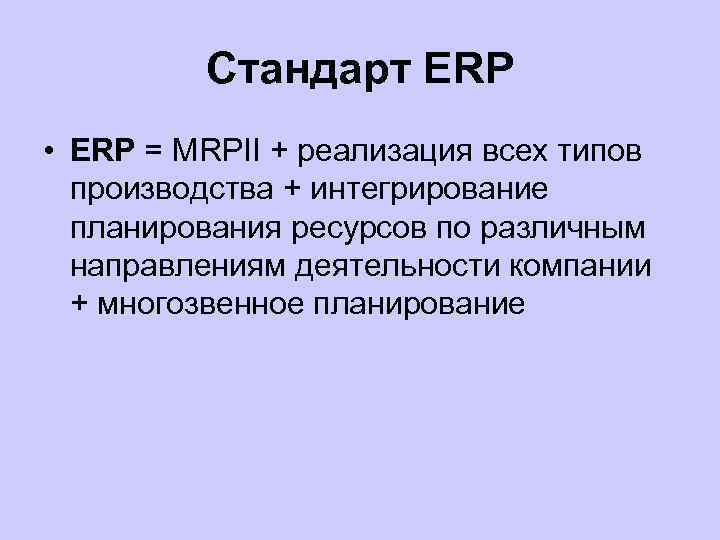 Стандарт ERP

• ERP = MRPII + реализация всех типов производства + интегрирование планирования ресурсов по различным направлениям деятельности компании + многозвенное планирование